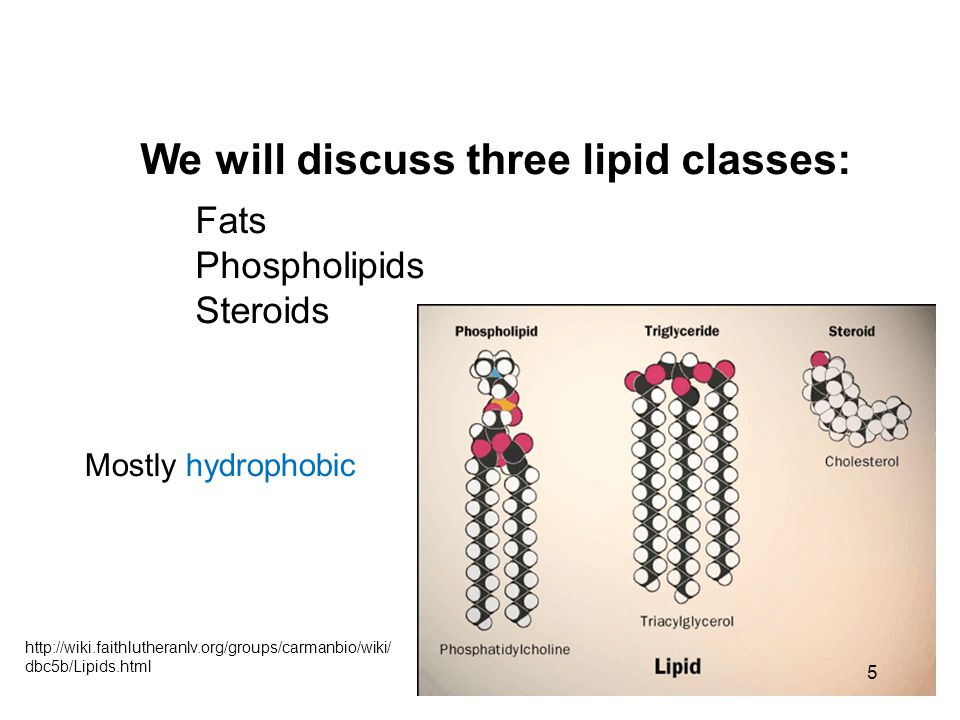 We will discuss three lipid classes:

Fats
Phospholipids
Steroids

Mostly hydrophobic

Phospholipid

Triglyceride

Steroid

Cholesterol

Triacylglycerol

Phosphatidylcholine

Lipid

http://wiki.faithlutheranlv.org/groups/carmanbio/wiki/dbc5b/Lipids.html

5